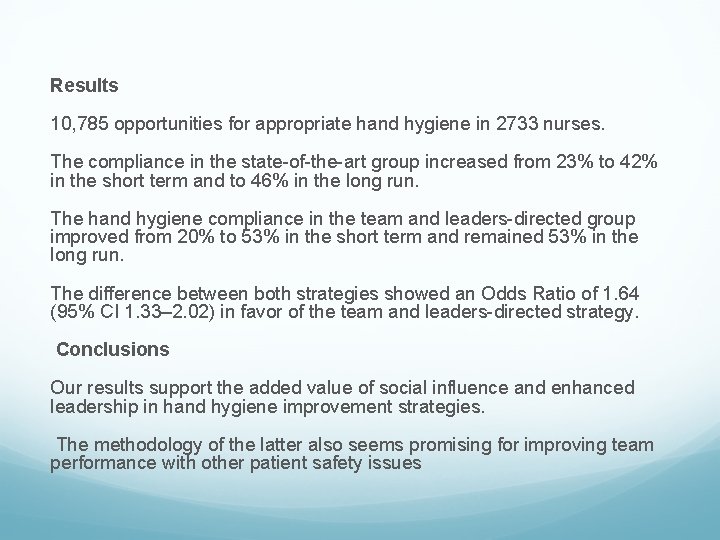 Results

10,785 opportunities for appropriate hand hygiene in 2733 nurses.

The compliance in the state-of-the-art group increased from 23% to 42% in the short term and to 46% in the long run.

The hand hygiene compliance in the team and leaders-directed group improved from 20% to 53% in the short term and remained 53% in the long run.

The difference between both strategies showed an Odds Ratio of 1.64 (95% CI 1.33–2.02) in favor of the team and leaders-directed strategy.

Conclusions

Our results support the added value of social influence and enhanced leadership in hand hygiene improvement strategies.

The methodology of the latter also seems promising for improving team performance with other patient safety issues